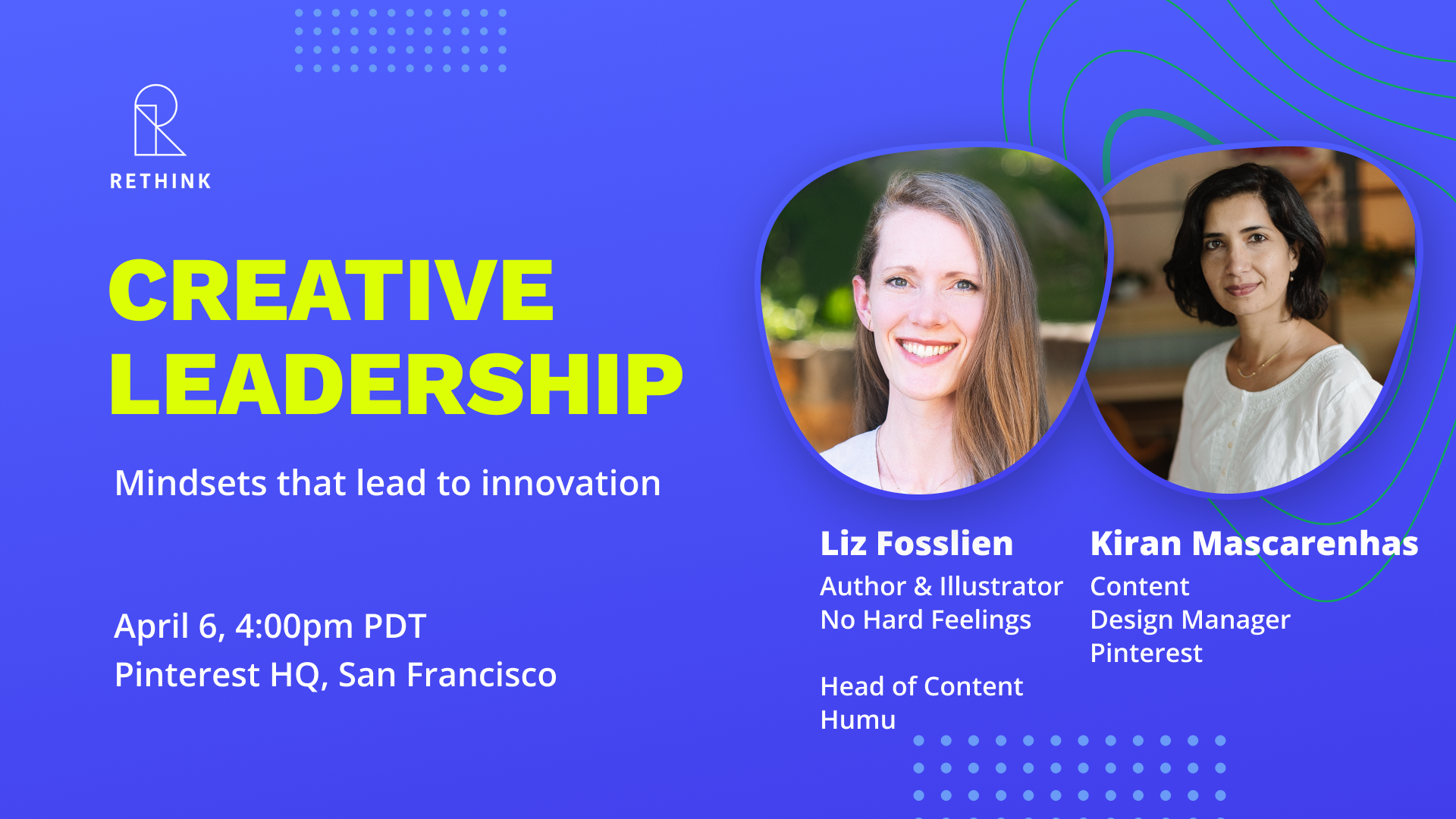 RETHINK

CREATIVE LEADERSHIP

Mindsets that lead to innovation

April 6, 4:00pm PDT
Pinterest HQ, San Francisco

Liz Fosslien
Author & Illustrator
No Hard Feelings

Head of Content
Humu

Kiran Mascarenhas
Content
Design Manager
Pinterest